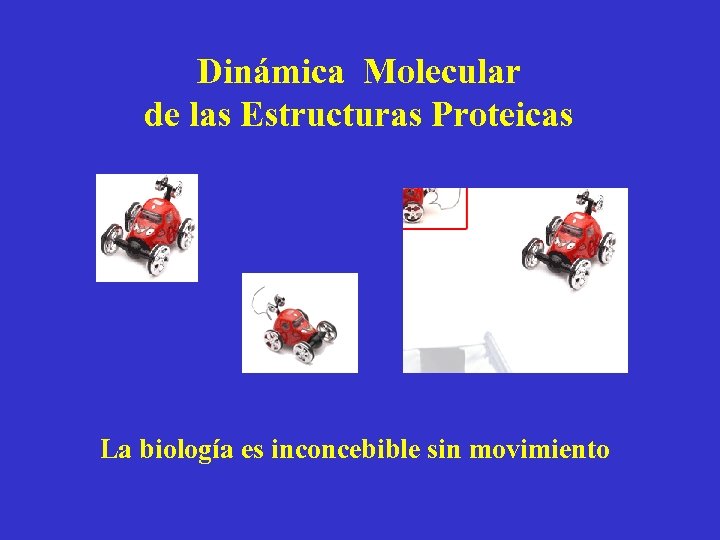 Dinámica Molecular
de las Estructuras Proteicas

La biología es inconcebible sin movimiento